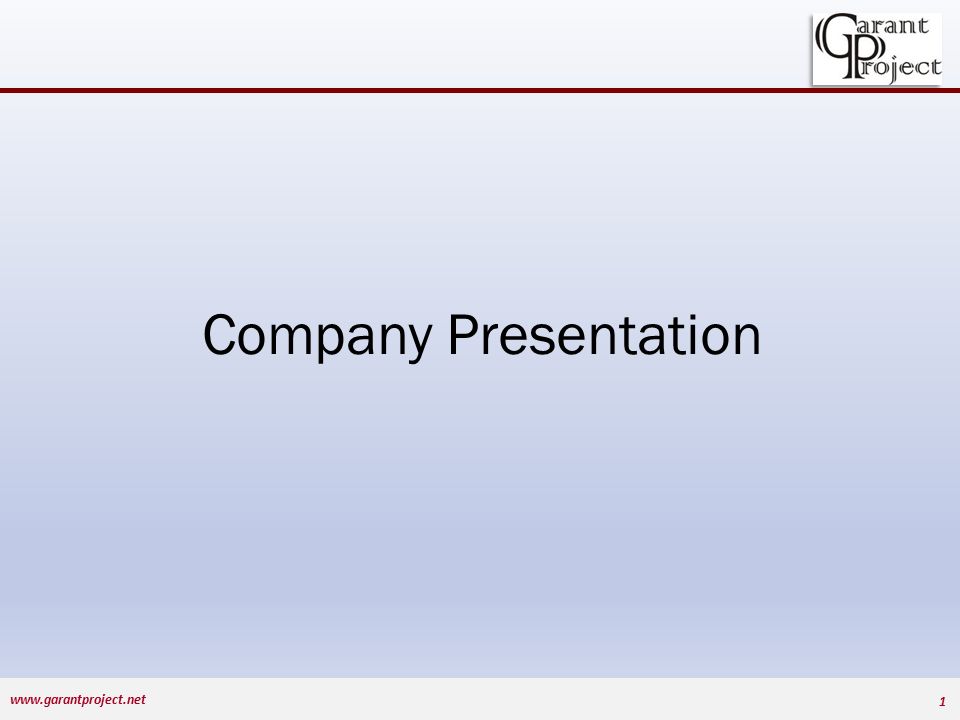 Garant Project

Company Presentation

www.garantproject.net

1